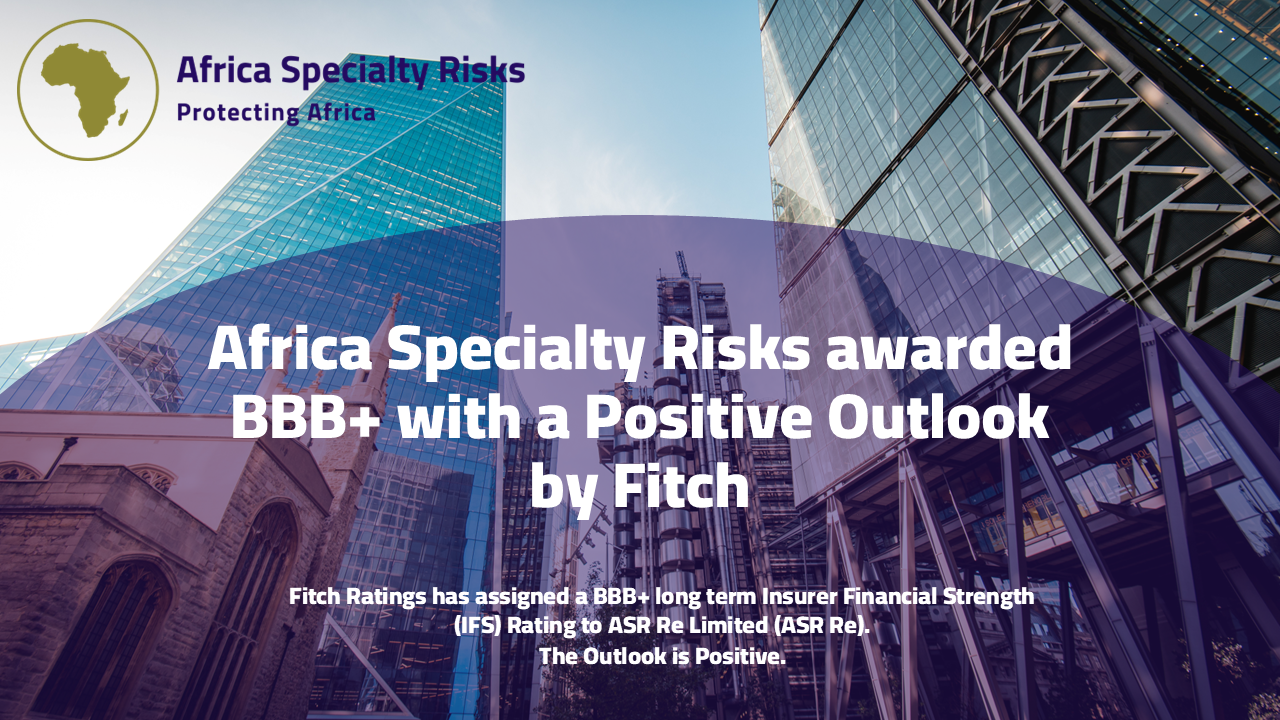 Africa Specialty Risks
Protecting Africa

Africa Specialty Risks awarded BBB+ with a Positive Outlook by Fitch

Fitch Ratings has assigned a BBB+ long term Insurer Financial Strength (IFS) Rating to ASR Re Limited (ASR Re).
The Outlook is Positive.